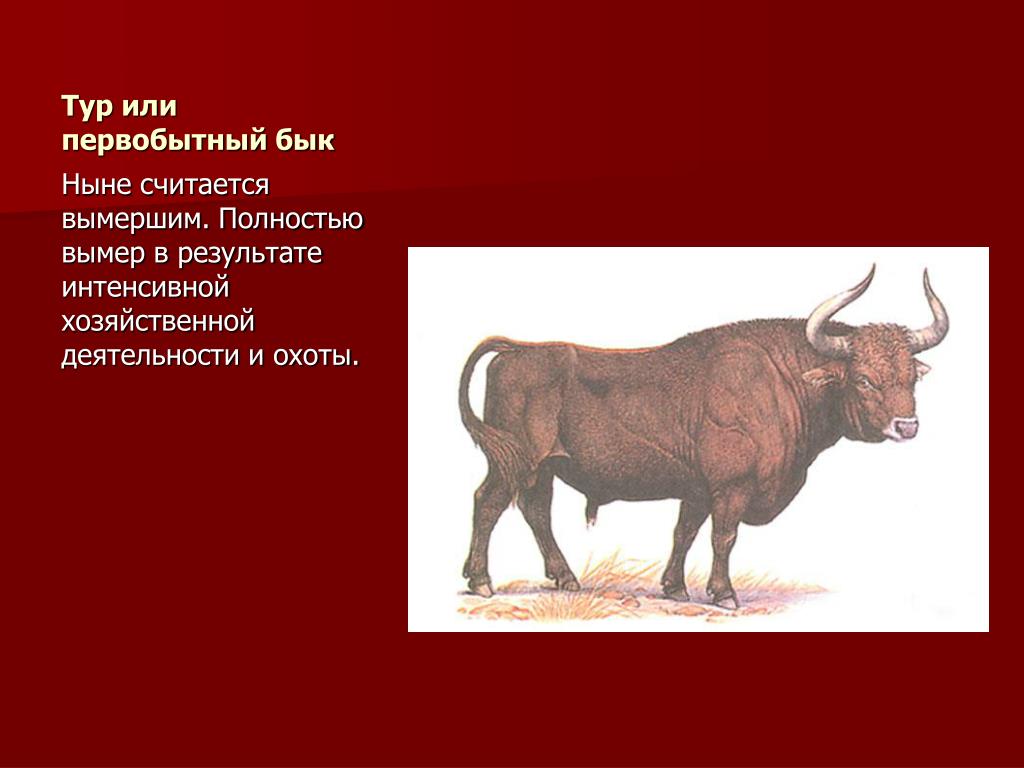 Тур или первобытный бык

Ныне считается вымершим. Полностью вымер в результате интенсивной хозяйственной деятельности и охоты.